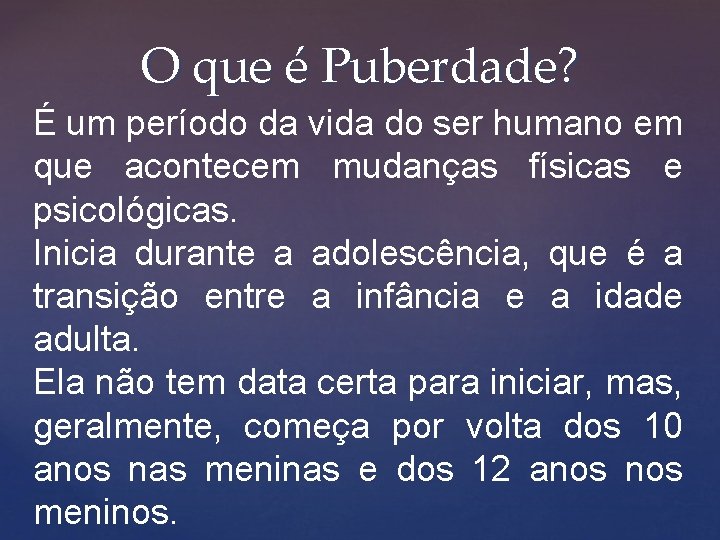 O que é Puberdade?

É um período da vida do ser humano em que acontecem mudanças físicas e psicológicas.

Inicia durante a adolescência, que é a transição entre a infância e a idade adulta.

Ela não tem data certa para iniciar, mas, geralmente, começa por volta dos 10 anos nas meninas e dos 12 anos nos meninos.